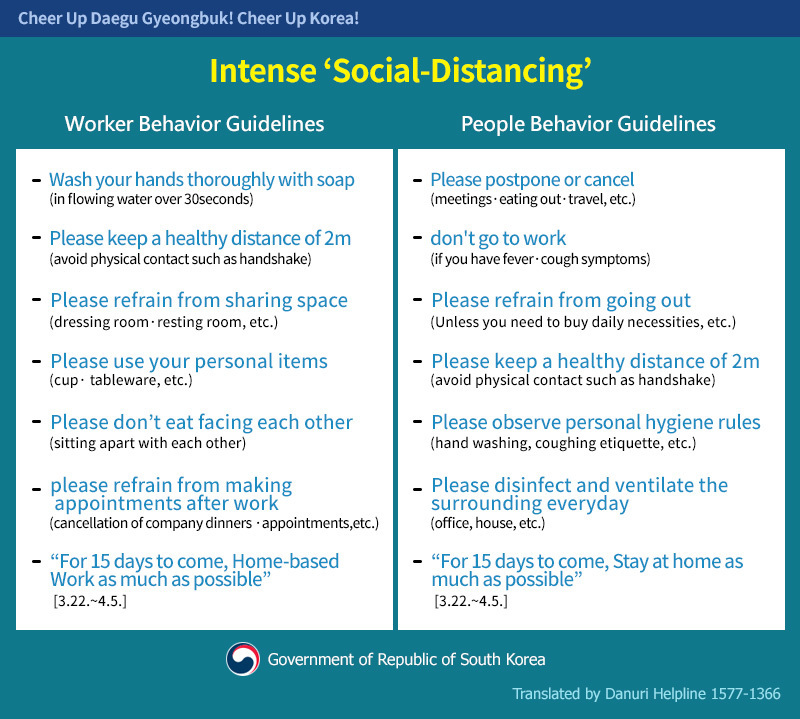 Cheer Up Daegu Gyeongbuk! Cheer Up Korea!

Intense ‘Social-Distancing’

Worker Behavior Guidelines

- Wash your hands thoroughly with soap
(in flowing water over 30seconds)

- Please keep a healthy distance of 2m
(avoid physical contact such as handshake)

- Please refrain from sharing space
(dressing room · resting room, etc.)

- Please use your personal items
(cup · tableware, etc.)

- Please don’t eat facing each other
(sitting apart with each other)

- please refrain from making appointments after work
(cancellation of company dinners · appointments,etc.)

- “For 15 days to come, Home-based Work as much as possible”
[3.22.~4.5.]

People Behavior Guidelines

- Please postpone or cancel
(meetings · eating out · travel, etc.)

- don't go to work
(if you have fever · cough symptoms)

- Please refrain from going out
(Unless you need to buy daily necessities, etc.)

- Please keep a healthy distance of 2m
(avoid physical contact such as handshake)

- Please observe personal hygiene rules
(hand washing, coughing etiquette, etc.)

- Please disinfect and ventilate the surrounding everyday
(office, house, etc.)

- “For 15 days to come, Stay at home as much as possible”
[3.22.~4.5.]

Government of Republic of South Korea

Translated by Danuri Helpline 1577-1366